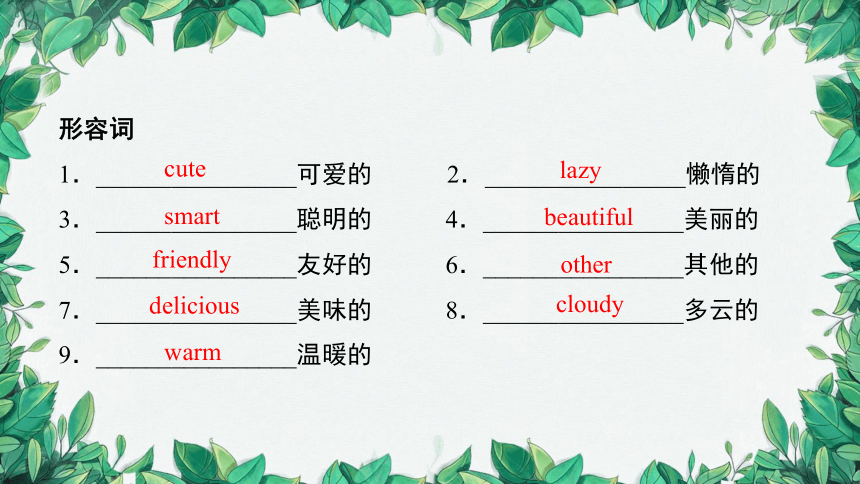 形容词

1. cute 可爱的

2. lazy 懒惰的

3. smart 聪明的

4. beautiful 美丽的

5. friendly 友好的

6. other 其他的

7. delicious 美味的

8. cloudy 多云的

9. warm 温暖的